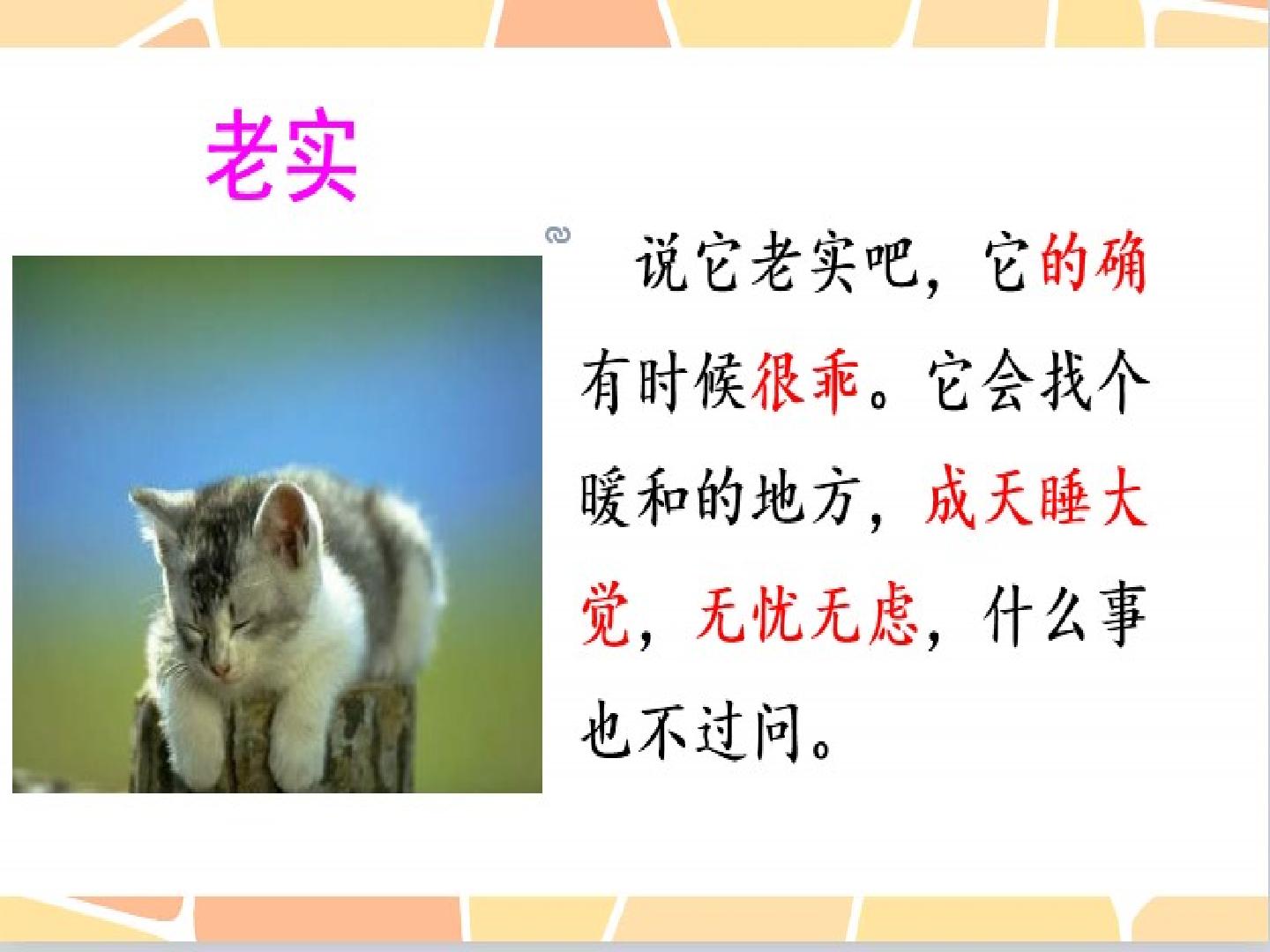 老实

说它老实吧，它的确有时候很乖。它会找个暖和的地方，成天睡大觉，无忧无虑，什么事也不过问。